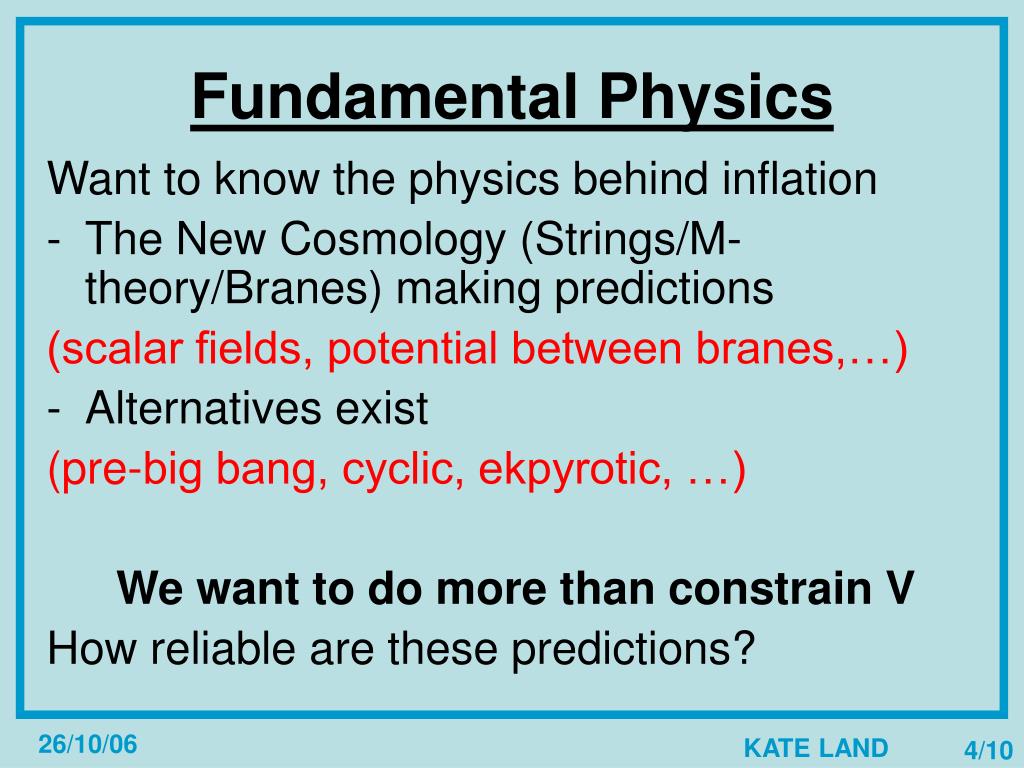 Fundamental Physics

Want to know the physics behind inflation

- The New Cosmology (Strings/M-theory/Branes) making predictions

(scalar fields, potential between branes,…)

- Alternatives exist

(pre-big bang, cyclic, ekpyrotic, …)

We want to do more than constrain V

How reliable are these predictions?

26/10/06

KATE LAND

4/10